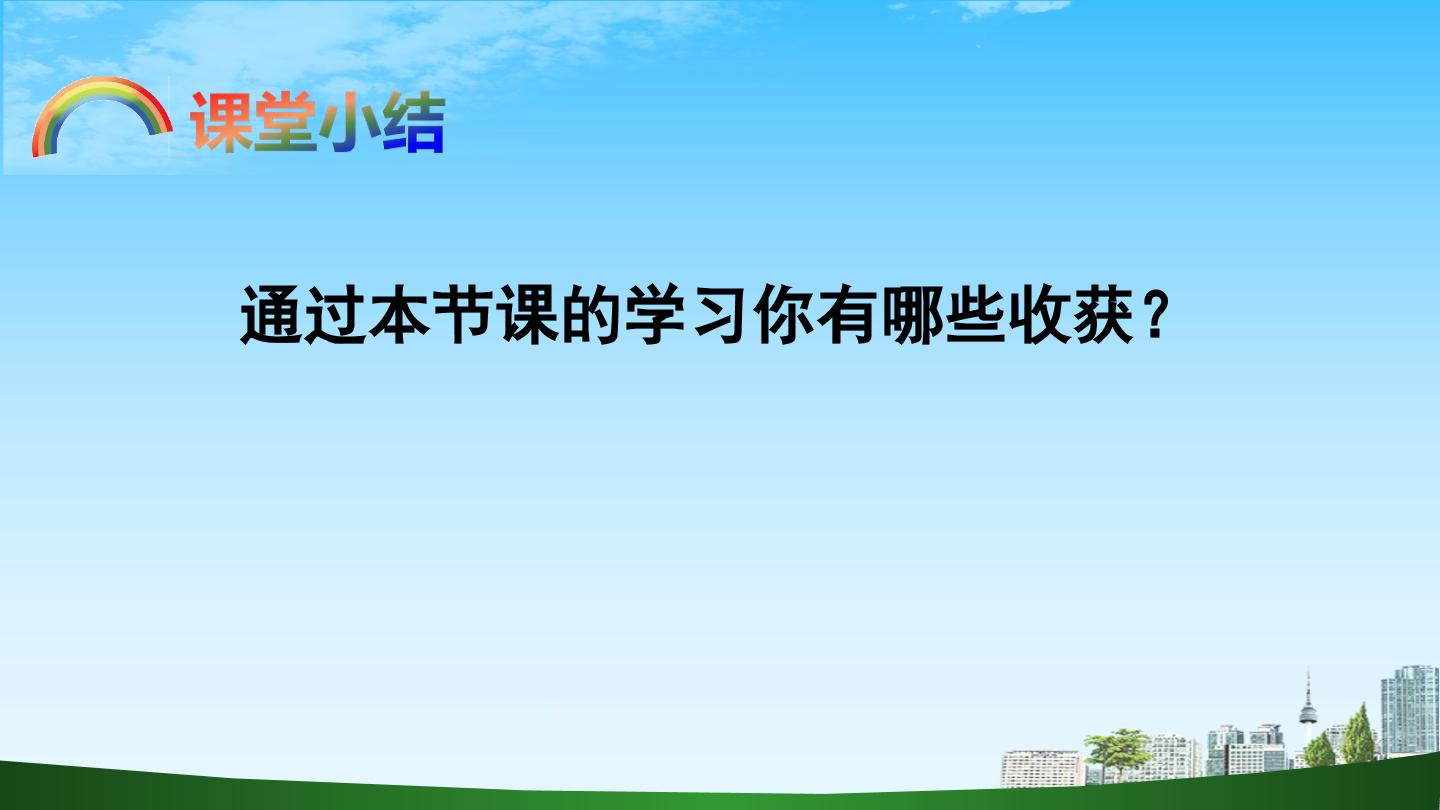 课堂小结

通过本节课的学习你有哪些收获？